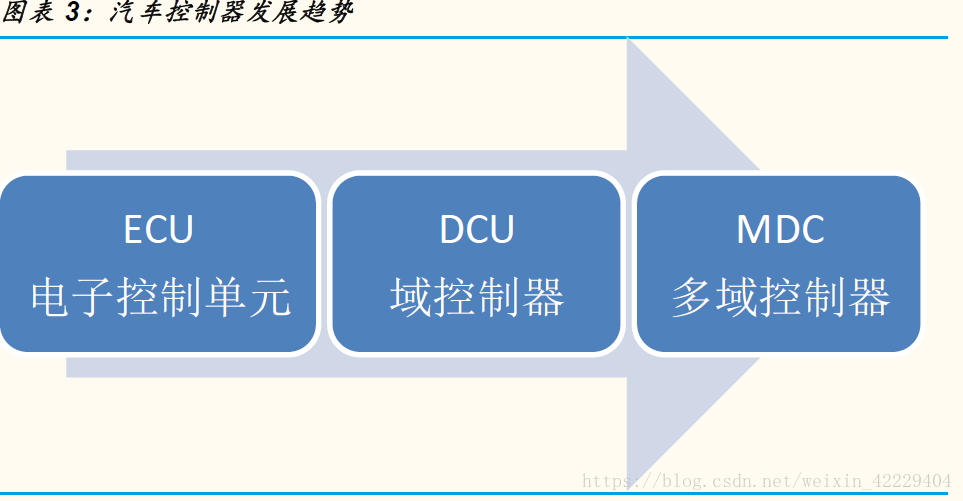 图表 3：汽车控制器发展趋势

ECU
电子控制单元

DCU
域控制器

MDC
多域控制器

https://blog.csdn.net/weixin_42229404